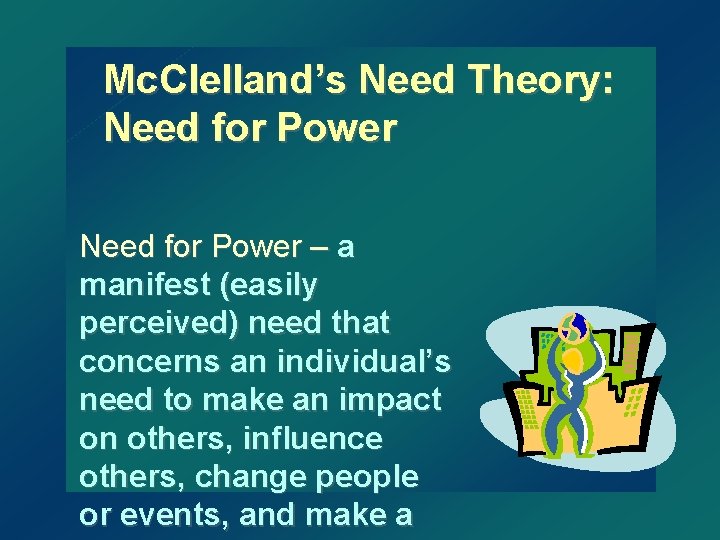 McClelland's Need Theory: Need for Power

Need for Power – a manifest (easily perceived) need that concerns an individual's need to make an impact on others, influence others, change people or events, and make a